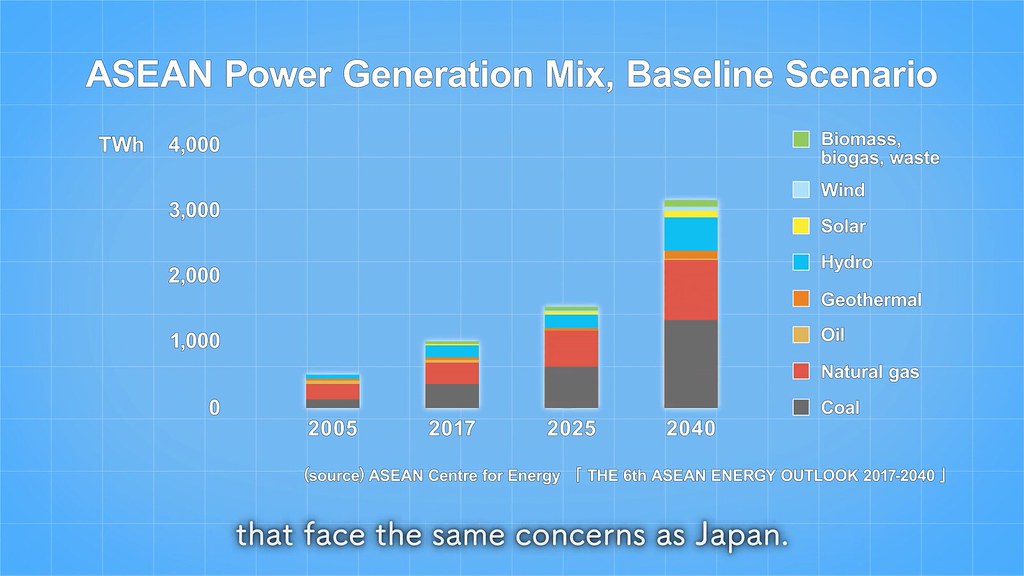 ASEAN Power Generation Mix, Baseline Scenario

TWh 4,000
3,000
2,000
1,000
0

2005 2017 2025 2040

Biomass, biogas, waste
Wind
Solar
Hydro
Geothermal
Oil
Natural gas
Coal

(source) ASEAN Centre for Energy 「THE 6th ASEAN ENERGY OUTLOOK 2017-2040」

that face the same concerns as Japan.